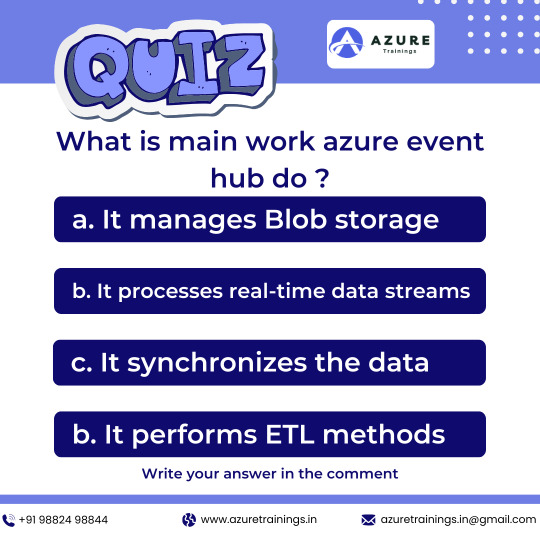 QUIZ

AZURE
Trainings

What is main work azure event hub do ?

a. It manages Blob storage

b. It processes real-time data streams

c. It synchronizes the data

b. It performs ETL methods

Write your answer in the comment

+91 98824 98844

www.azuretrainings.in

azuretrainings.in@gmail.com